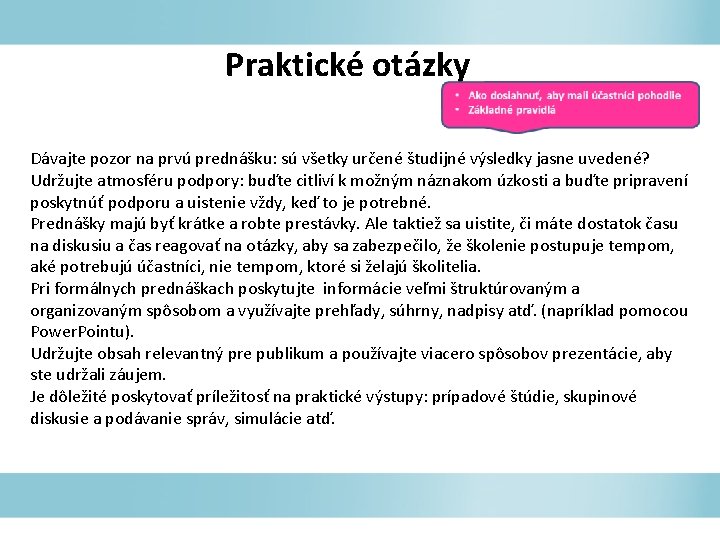 Praktické otázky

• Ako dosiahnuť, aby mali účastníci pohodlie
• Základné pravidlá

Dávajte pozor na prvú prednášku: sú všetky určené študijné výsledky jasne uvedené?
Udržujte atmosféru podpory: buďte citliví k možným náznakom úzkosti a buďte pripravení poskytnúť podporu a uistenie vždy, keď to je potrebné.
Prednášky majú byť krátke a robte prestávky. Ale taktiež sa uistite, či máte dostatok času na diskusiu a čas reagovať na otázky, aby sa zabezpečilo, že školenie postupuje tempom, aké potrebujú účastníci, nie tempom, ktoré si želajú školitelia.
Pri formálnych prednáškach poskytujte informácie veľmi štruktúrovaným a organizovaným spôsobom a využívajte prehľady, súhrny, nadpisy atď. (napríklad pomocou PowerPointu).
Udržujte obsah relevantný pre publikum a používajte viacero spôsobov prezentácie, aby ste udržali záujem.
Je dôležité poskytovať príležitosť na praktické výstupy: prípadové štúdie, skupinové diskusie a podávanie správ, simulácie atď.